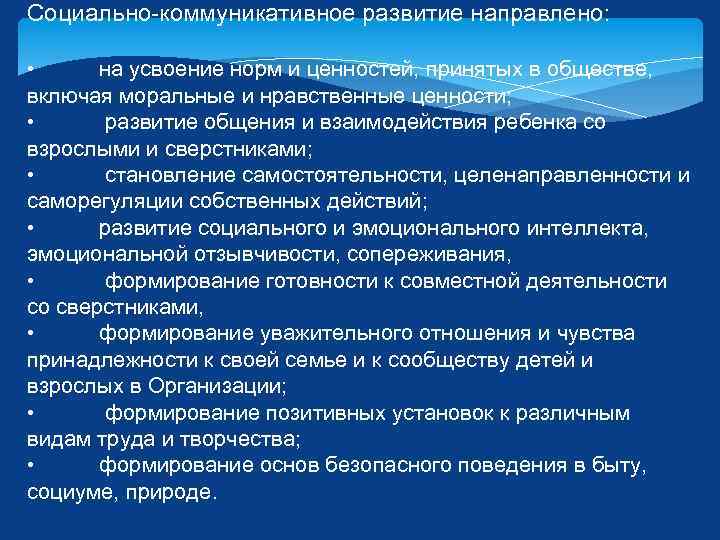 Социально-коммуникативное развитие направлено:

• на усвоение норм и ценностей, принятых в обществе, включая моральные и нравственные ценности;
• развитие общения и взаимодействия ребенка со взрослыми и сверстниками;
• становление самостоятельности, целенаправленности и саморегуляции собственных действий;
• развитие социального и эмоционального интеллекта, эмоциональной отзывчивости, сопереживания,
• формирование готовности к совместной деятельности со сверстниками,
• формирование уважительного отношения и чувства принадлежности к своей семье и к сообществу детей и взрослых в Организации;
• формирование позитивных установок к различным видам труда и творчества;
• формирование основ безопасного поведения в быту, социуме, природе.